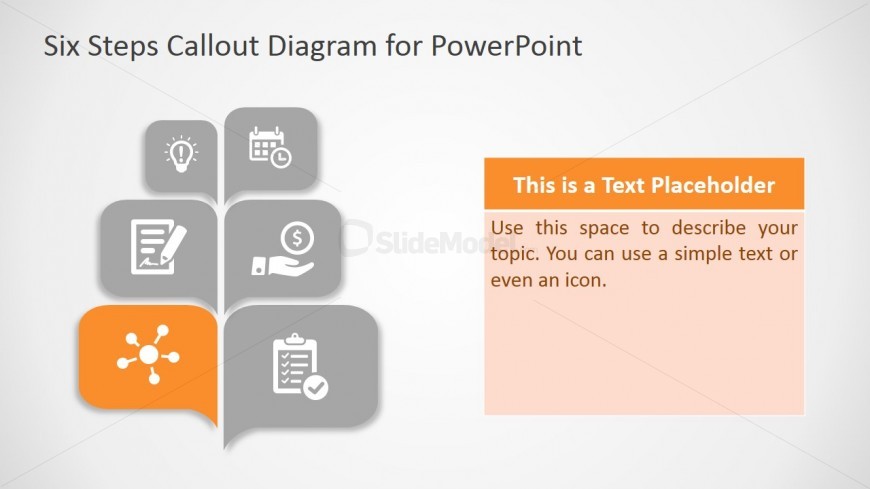 Six Steps Callout Diagram for PowerPoint

SlideModel

This is a Text Placeholder

Use this space to describe your topic. You can use a simple text or even an icon.